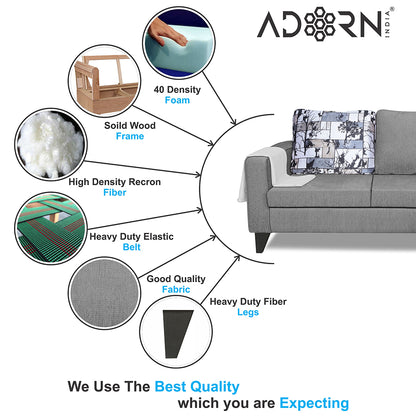 ADORN INDIA®

40 Density
Foam

Soild Wood
Frame

High Density Recron
Fiber

Heavy Duty Elastic
Belt

Good Quality
Fabric

Heavy Duty Fiber
Legs

We Use The Best Quality
which you are Expecting